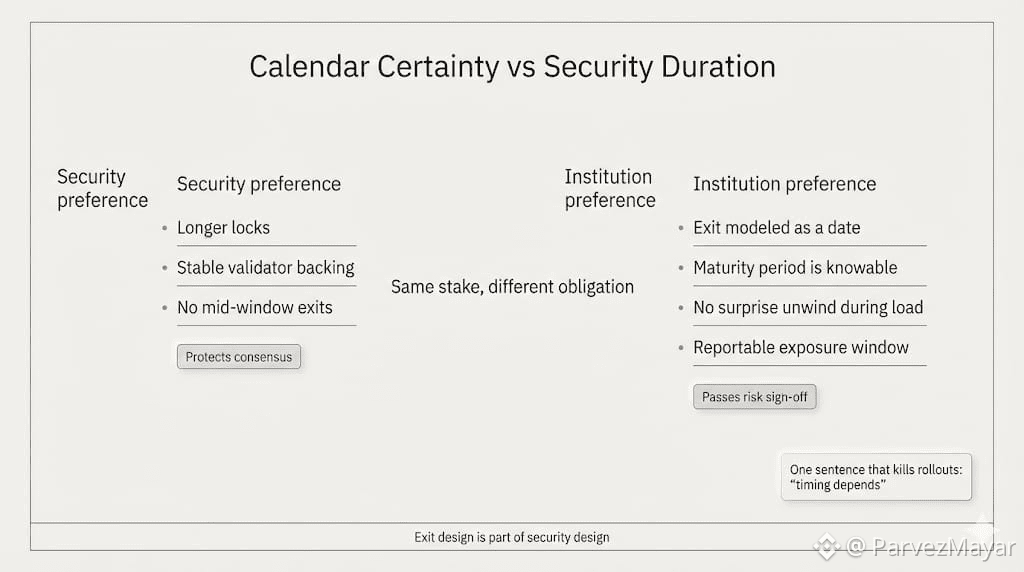 Calendar Certainty vs Security Duration

Security preference

Security preference

- Longer locks
- Stable validator backing
- No mid-window exits

Protects consensus

Same stake, different obligation

Institution preference

Institution preference

- Exit modeled as a date
- Maturity period is knowable
- No surprise unwind during load
- Reportable exposure window

Passes risk sign-off

One sentence that kills rollouts: "timing depends"

Exit design is part of security design

@ ParvezMayar